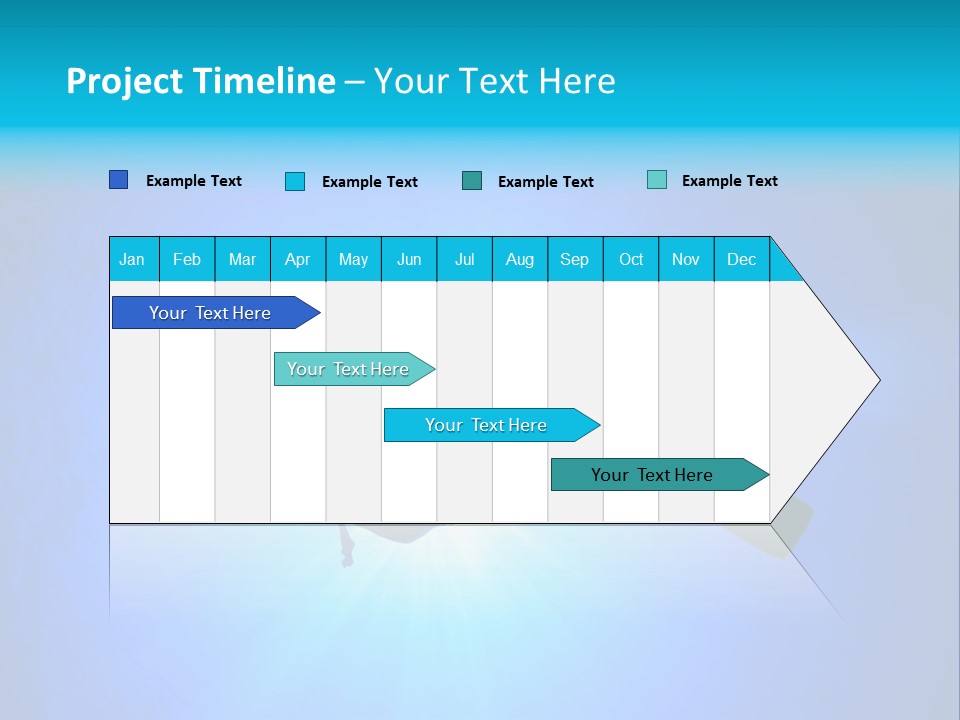 Project Timeline – Your Text Here

Example Text
Example Text
Example Text
Example Text

| Jan | Feb | Mar | Apr | May | Jun | Jul | Aug | Sep | Oct | Nov | Dec |
|---|---|---|---|---|---|---|---|---|---|---|---|

Your Text Here
Your Text Here
Your Text Here
Your Text Here